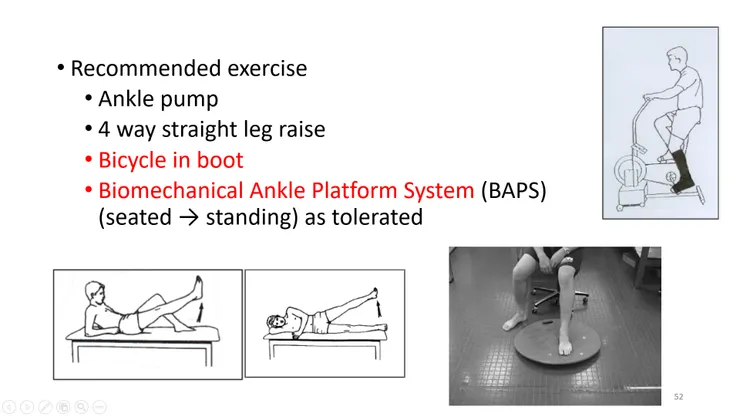 • Recommended exercise
• Ankle pump
• 4 way straight leg raise
• Bicycle in boot
• Biomechanical Ankle Platform System (BAPS) (seated → standing) as tolerated

52